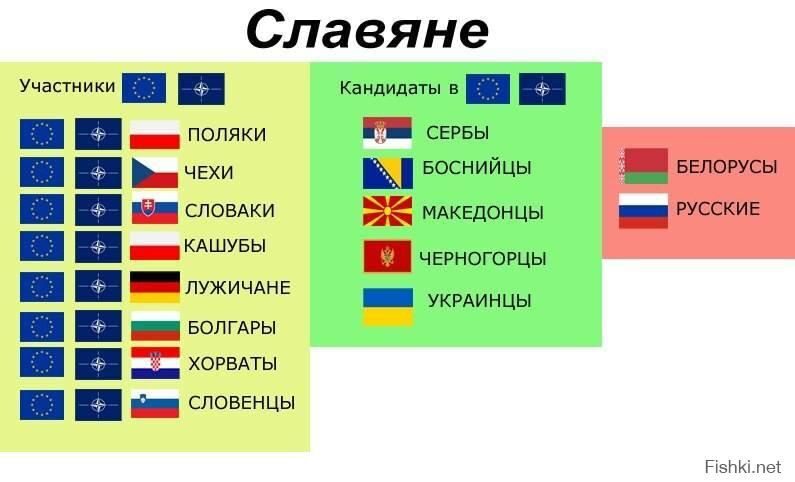 Славяне

Участники

ПОЛЯКИ
ЧЕХИ
СЛОВАКИ
КАШУБЫ
ЛУЖИЧАНЕ
БОЛГАРЫ
ХОРВАТЫ
СЛОВЕНЦЫ

Кандидаты в

СЕРБЫ
БОСНИЙЦЫ
МАКЕДОНЦЫ
ЧЕРНОГОРЦЫ
УКРАИНЦЫ

БЕЛОРУСЫ
РУССКИЕ

Fishki.net